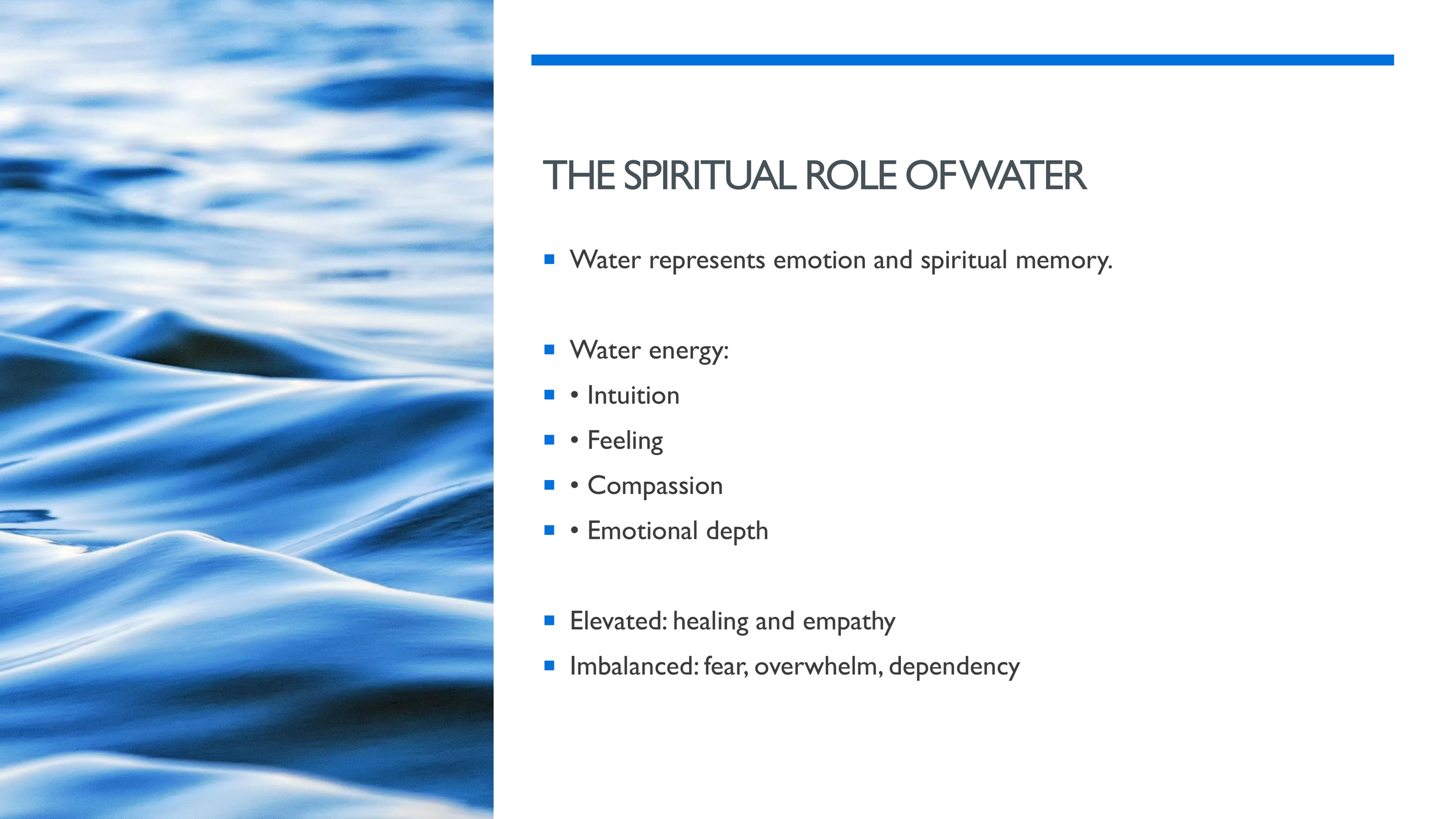 THE SPIRITUAL ROLE OF WATER

- Water represents emotion and spiritual memory.

- Water energy:
- • Intuition
- • Feeling
- • Compassion
- • Emotional depth

- Elevated: healing and empathy
- Imbalanced: fear, overwhelm, dependency